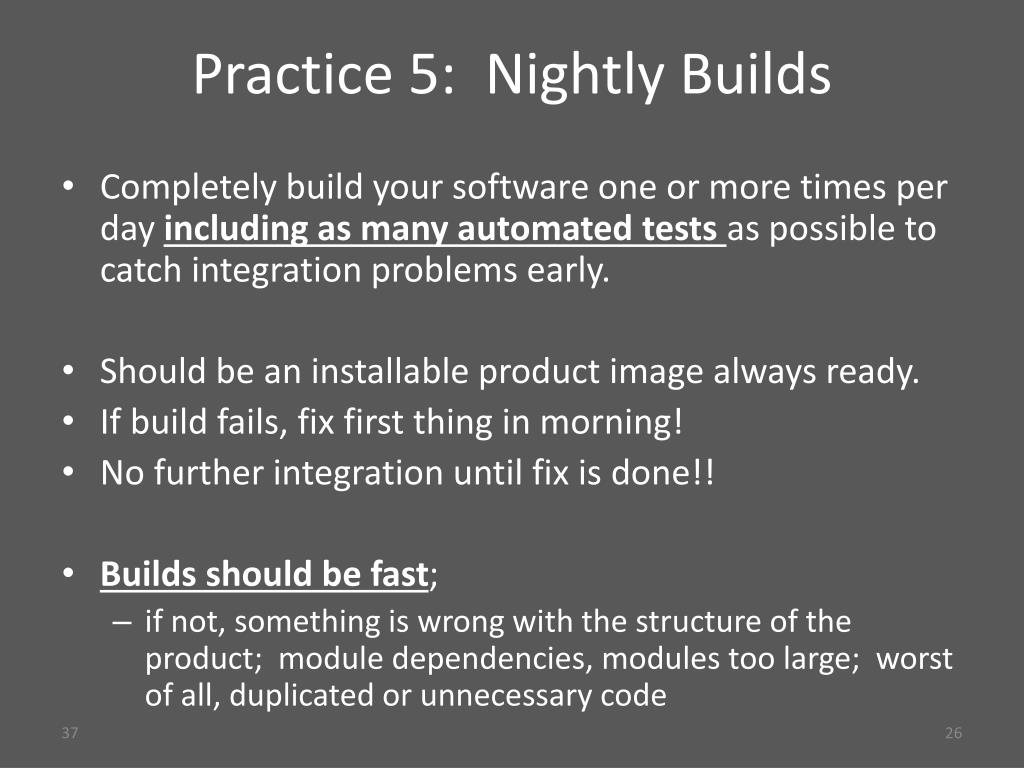 Practice 5: Nightly Builds

• Completely build your software one or more times per day including as many automated tests as possible to catch integration problems early.

• Should be an installable product image always ready.
• If build fails, fix first thing in morning!
• No further integration until fix is done!!

• Builds should be fast;
– if not, something is wrong with the structure of the product; module dependencies, modules too large; worst of all, duplicated or unnecessary code

37

26